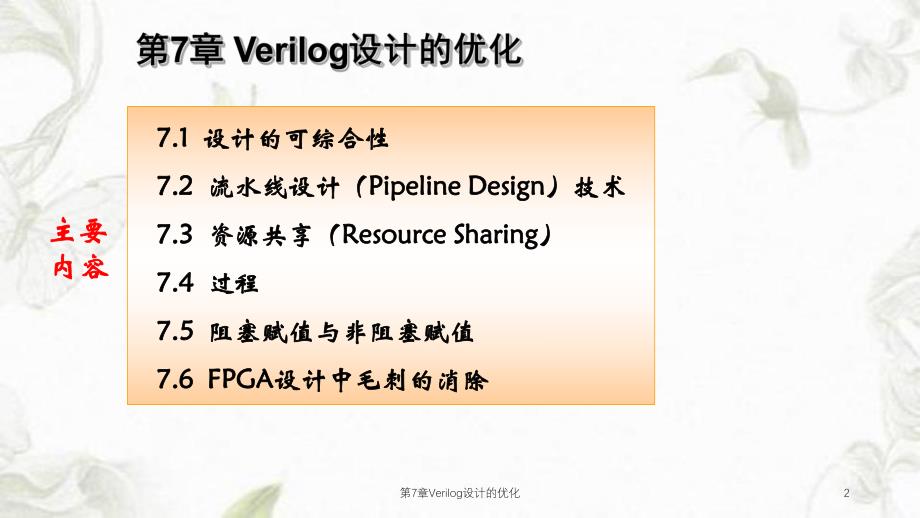 第7章 Verilog设计的优化

主要内容

7.1 设计的可综合性

7.2 流水线设计（Pipeline Design）技术

7.3 资源共享（Resource Sharing）

7.4 过程

7.5 阻塞赋值与非阻塞赋值

7.6 FPGA设计中毛刺的消除

第7章Verilog设计的优化

2